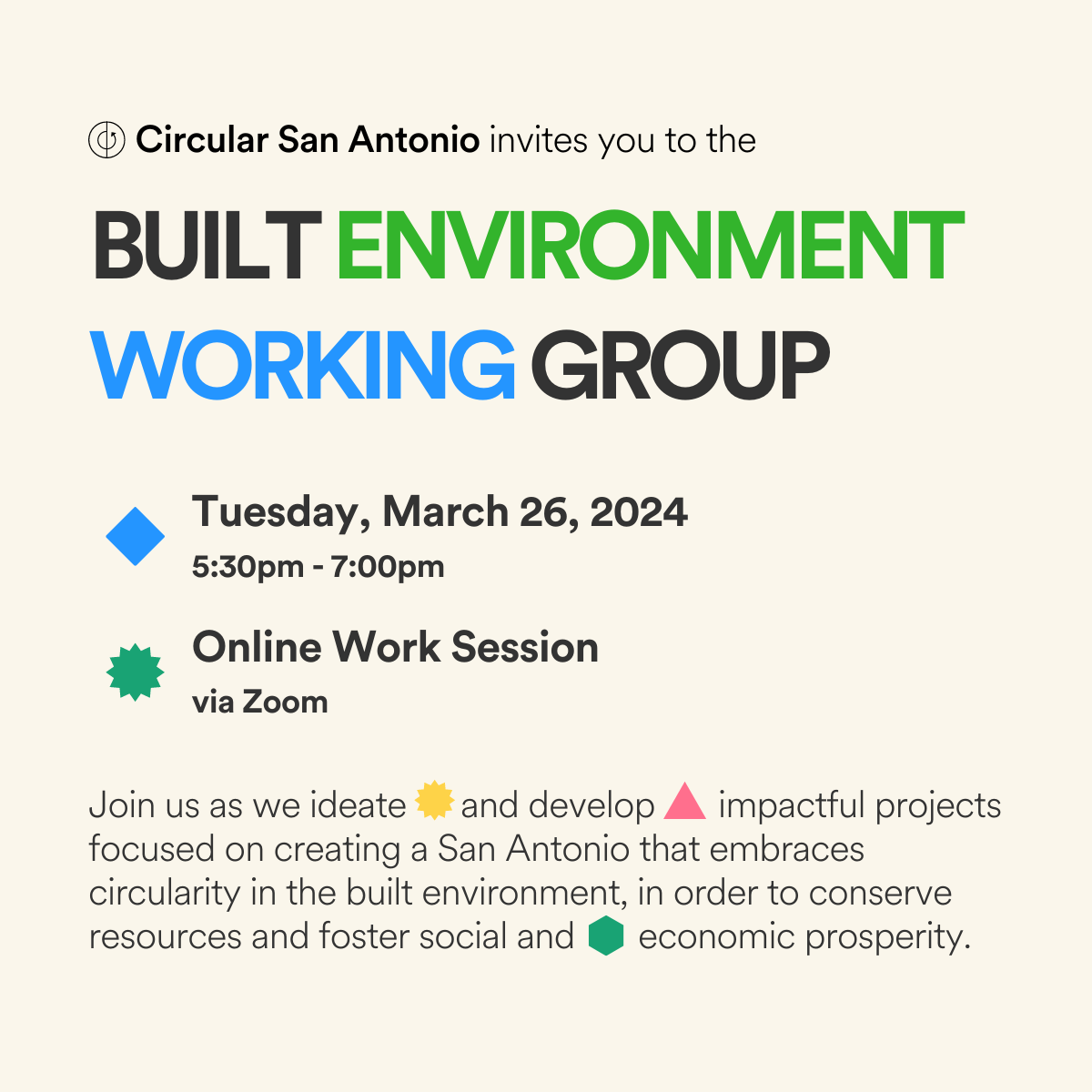 Circular San Antonio invites you to the

BUILT ENVIRONMENT WORKING GROUP

Tuesday, March 26, 2024
5:30pm - 7:00pm

Online Work Session
via Zoom

Join us as we ideate and develop impactful projects focused on creating a San Antonio that embraces circularity in the built environment, in order to conserve resources and foster social and economic prosperity.